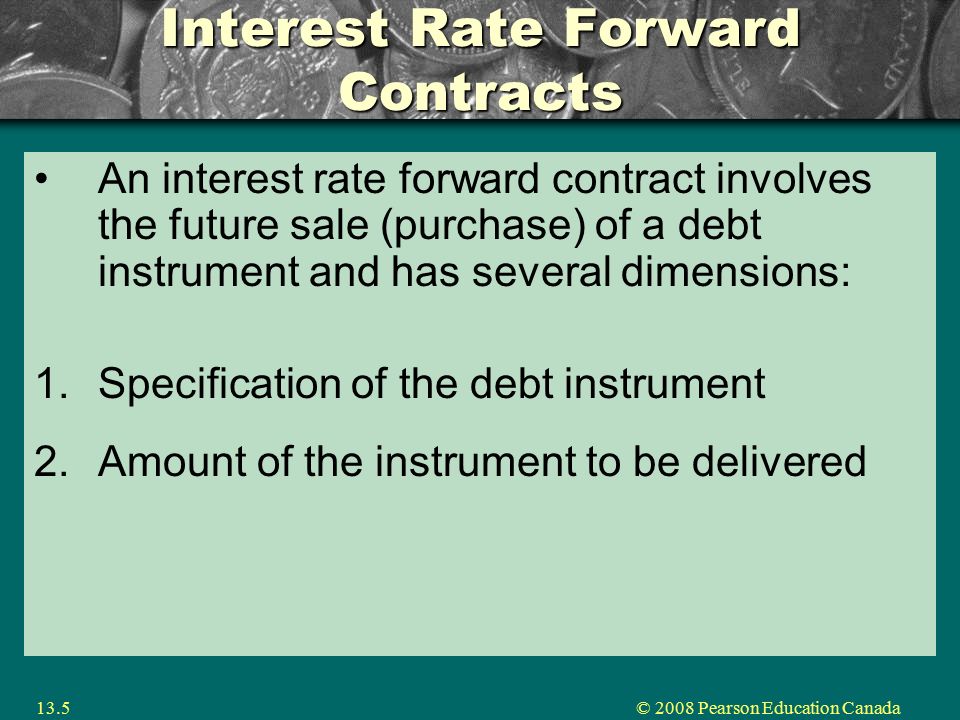 Interest Rate Forward Contracts

• An interest rate forward contract involves the future sale (purchase) of a debt instrument and has several dimensions:

1. Specification of the debt instrument

2. Amount of the instrument to be delivered

13.5

© 2008 Pearson Education Canada